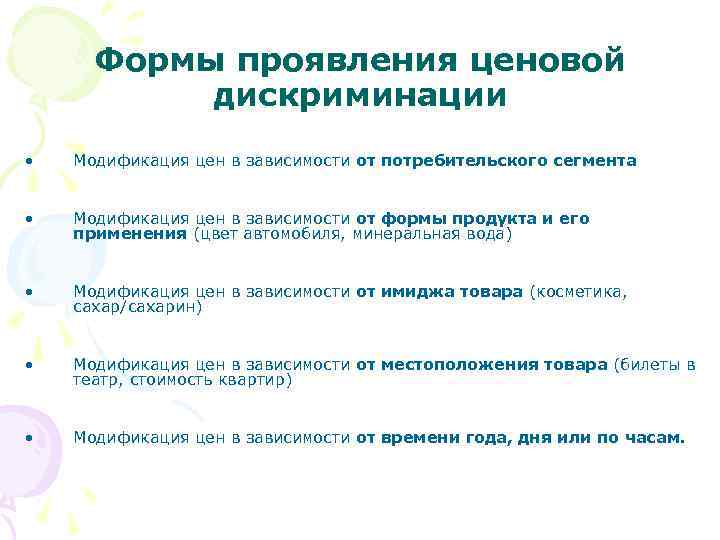 Формы проявления ценовой дискриминации

• Модификация цен в зависимости от потребительского сегмента

• Модификация цен в зависимости от формы продукта и его применения (цвет автомобиля, минеральная вода)

• Модификация цен в зависимости от имиджа товара (косметика, сахар/сахарин)

• Модификация цен в зависимости от местоположения товара (билеты в театр, стоимость квартир)

• Модификация цен в зависимости от времени года, дня или по часам.